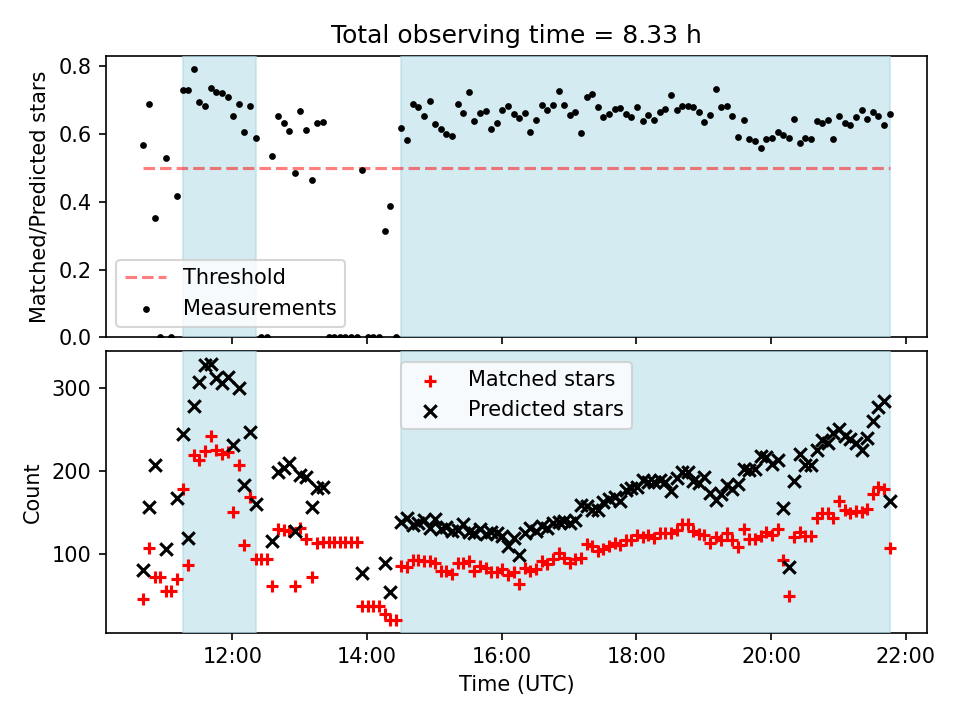 Total observing time = 8.33 h

Matched/Predicted stars

0.8
0.6
0.4
0.2
0.0

Threshold
Measurements

Count

300
200
100

Matched stars
Predicted stars

12:00
14:00
16:00
18:00
20:00
22:00

Time (UTC)